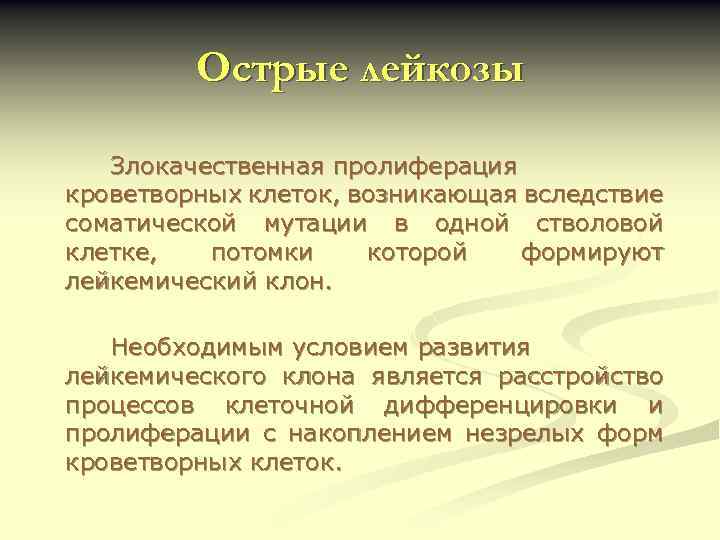 Острые лейкозы

Злокачественная пролиферация кроветворных клеток, возникающая вследствие соматической мутации в одной стволовой клетке, потомки которой формируют лейкемический клон.

Необходимым условием развития лейкемического клона является расстройство процессов клеточной дифференцировки и пролиферации с накоплением незрелых форм кроветворных клеток.